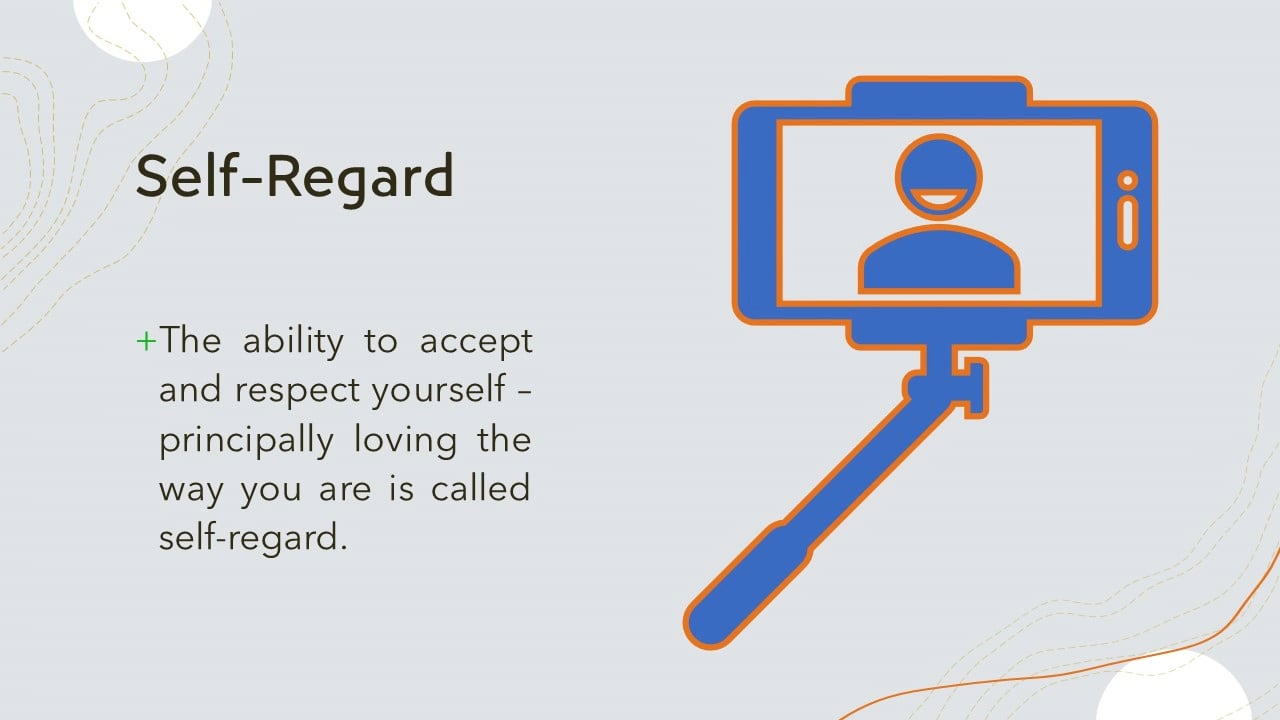 Self-Regard

+The ability to accept and respect yourself – principally loving the way you are is called self-regard.